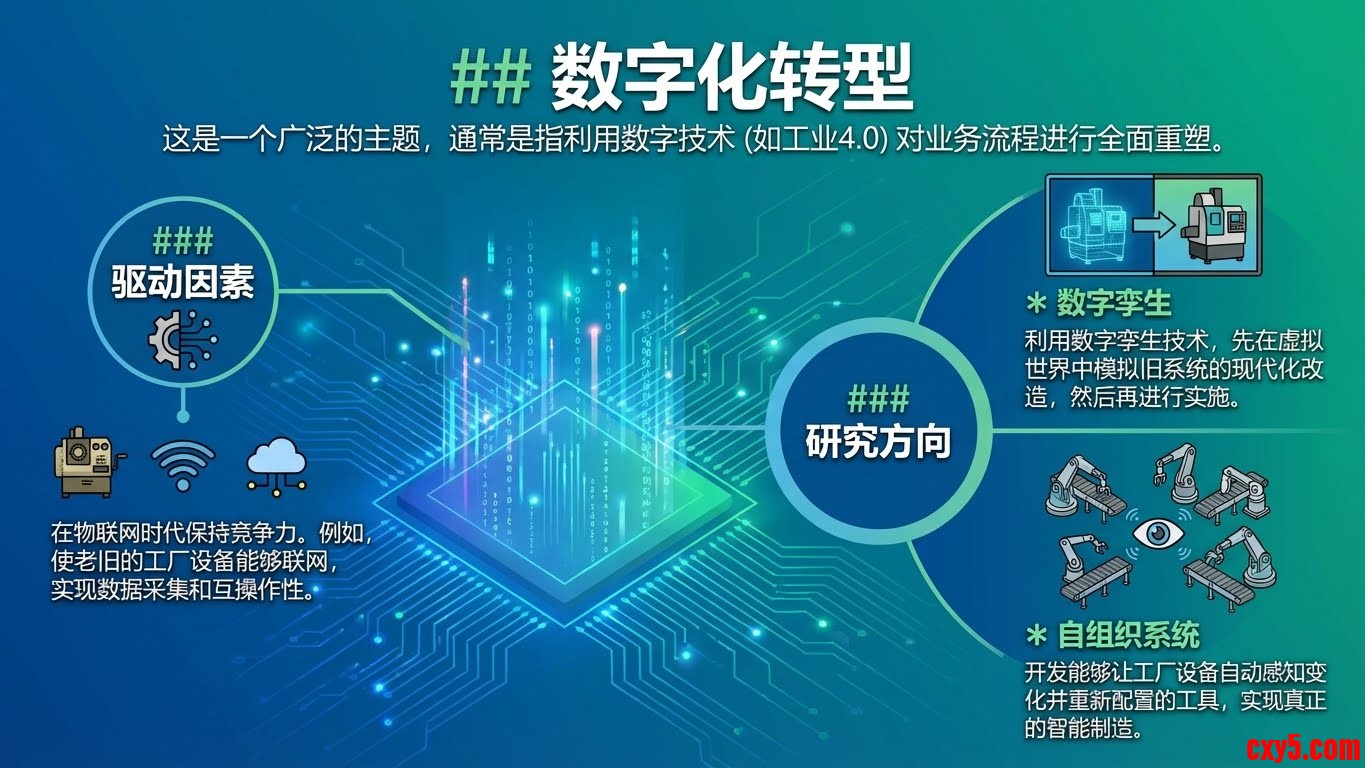 ## 数字化转型

这是一个广泛的主题，通常是指利用数字技术 (如工业4.0) 对业务流程进行全面重塑。

###
驱动因素

在物联网时代保持竞争力。例如，使老旧的工厂设备能够联网，实现数据采集和互操作性。

###
研究方向

* 数字孪生

利用数字孪生技术，先在虚拟世界中模拟旧系统的现代化改造，然后再进行实施。

* 自组织系统

开发能够让工厂设备自动感知变化并重新配置的工具，实现真正的智能制造。

cxy5.com